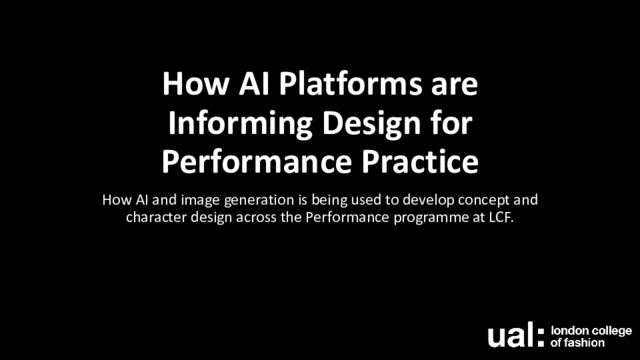 How AI Platforms are Informing Design for Performance Practice

How AI and image generation is being used to develop concept and character design across the Performance programme at LCF.

ual: london college of fashion